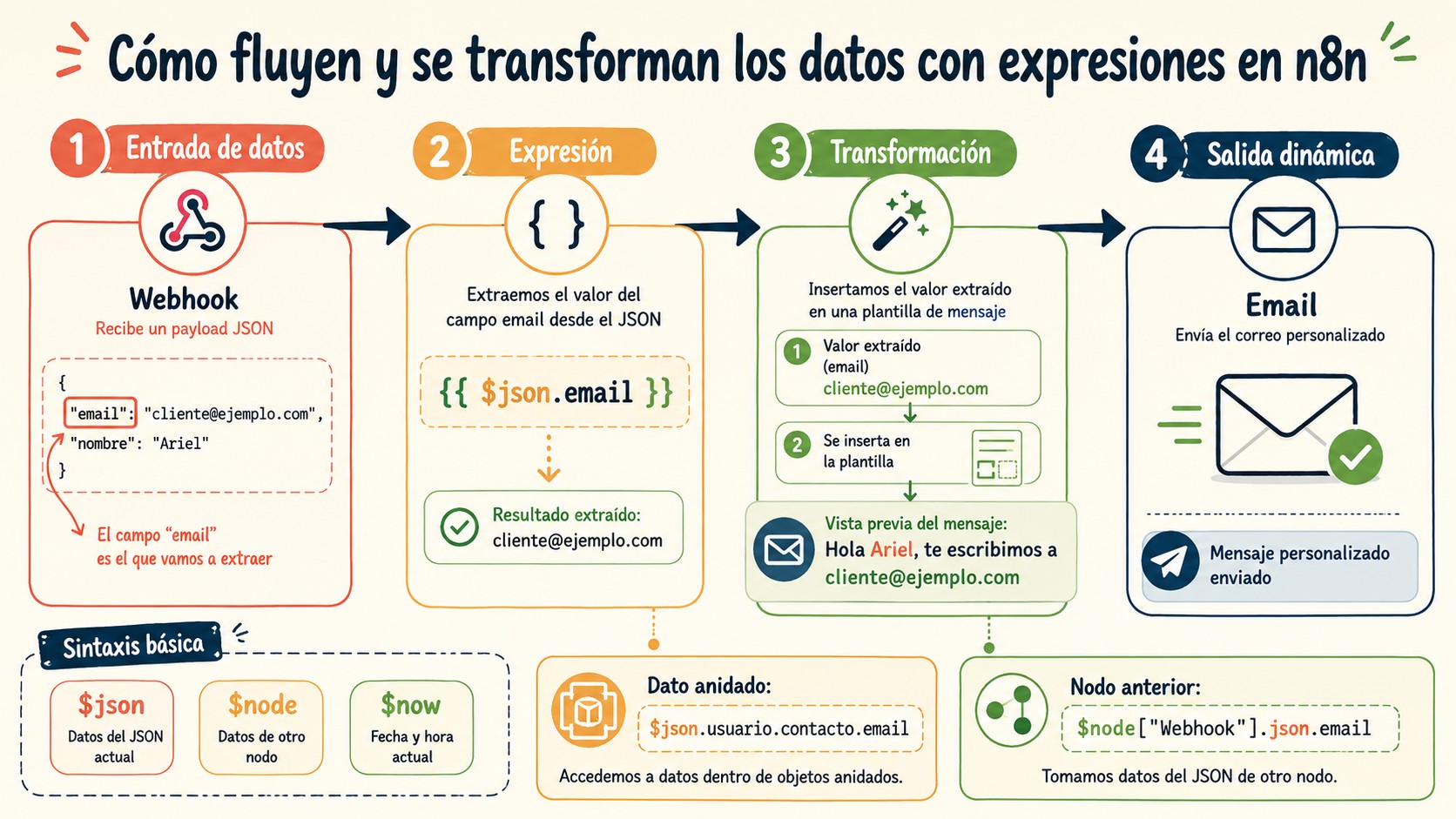 Cómo fluyen y se transforman los datos con expresiones en n8n

1 Entrada de datos

Webhook
Recibe un payload JSON

{
"email": "cliente@ejemplo.com",
"nombre": "Ariel"
}

El campo "email" es el que vamos a extraer

2 Expresión

{ }

Extraemos el valor del campo email desde el JSON

{{ $json.email }}

Resultado extraído: cliente@ejemplo.com

3 Transformación

Insertamos el valor extraído en una plantilla de mensaje

1 Valor extraído (email) cliente@ejemplo.com

2 Se inserta en la plantilla

Vista previa del mensaje:
Hola Ariel, te escribimos a cliente@ejemplo.com

4 Salida dinámica

Email
Envía el correo personalizado

Mensaje personalizado enviado

Sintaxis básica

$json
Datos del JSON actual

$node
Datos de otro nodo

$now
Fecha y hora actual

Dato anidado:
$json.usuario.contacto.email
Accedemos a datos dentro de objetos anidados.

Nodo anterior:
$node["Webhook"].json.email
Tomamos datos del JSON de otro nodo.